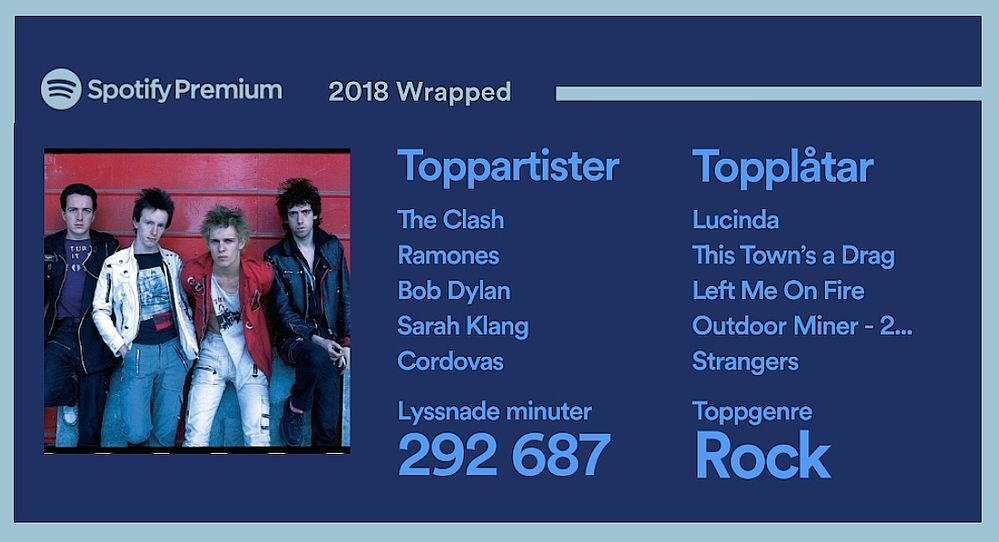 Spotify Premium 2018 Wrapped

Toppartister
The Clash
Ramones
Bob Dylan
Sarah Klang
Cordovas

Lyssnade minuter
292 687

Topplåtar
Lucinda
This Town's a Drag
Left Me On Fire
Outdoor Miner - 2...
Strangers

Toppgenre
Rock